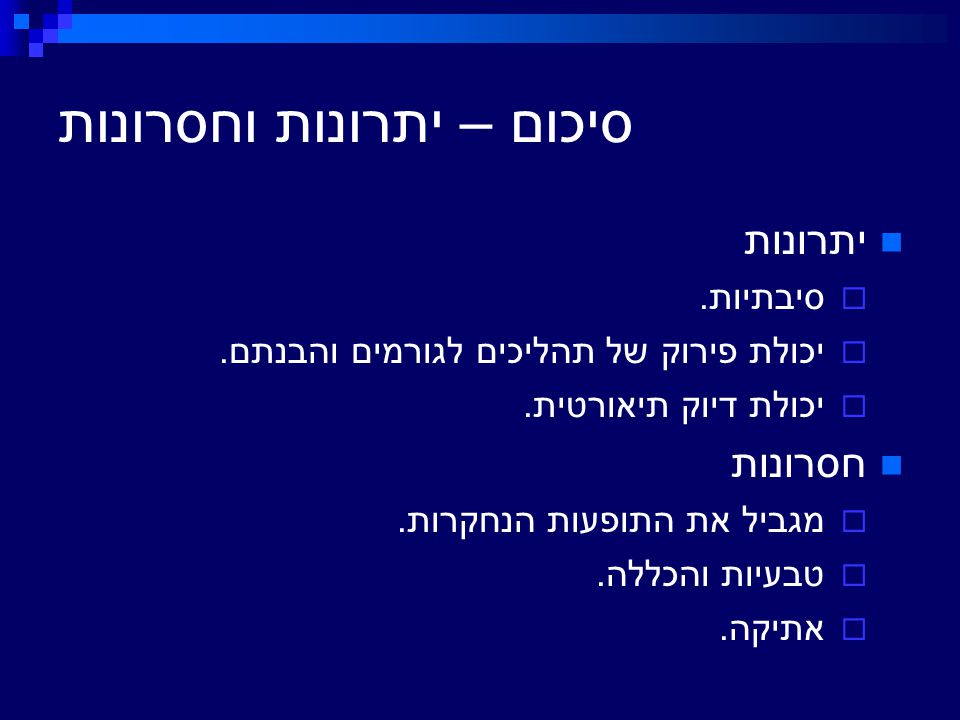 סיכום – יתרונות וחסרונות

יתרונות
סיבתיות.
יכולת פירוק של תהליכים לגורמים והבנתם.
יכולת דיוק תיאורטית.

חסרונות
מגביל את התופעות הנחקרות.
טבעיות והכללה.
אתיקה.